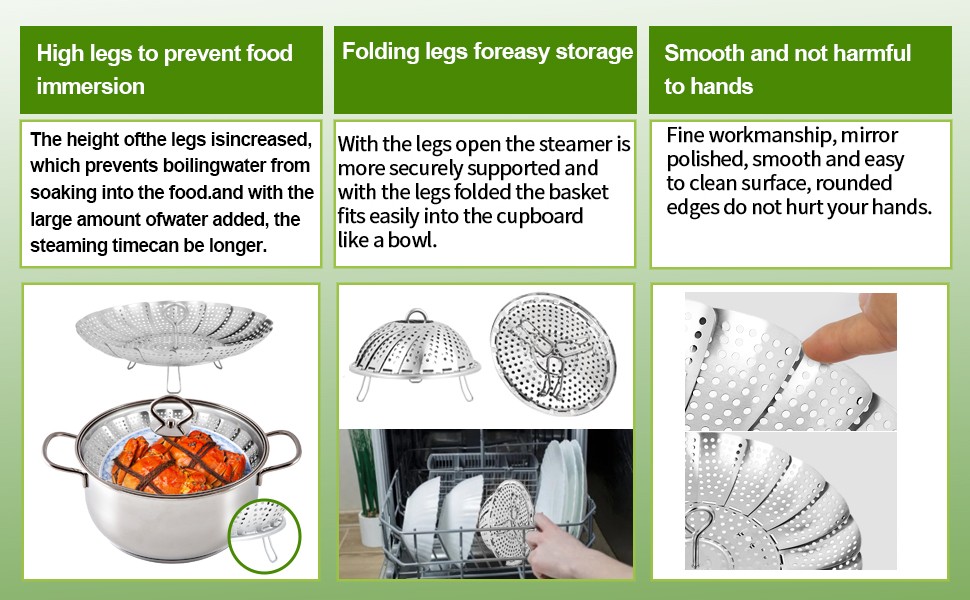 High legs to prevent food immersion

The height ofthe legs isincreased, which prevents boilingwater from soaking into the food.and with the large amount ofwater added, the steaming timecan be longer.

Folding legs foreasy storage

With the legs open the steamer is more securely supported and with the legs folded the basket fits easily into the cupboard like a bowl.

Smooth and not harmful to hands

Fine workmanship, mirror polished, smooth and easy to clean surface, rounded edges do not hurt your hands.